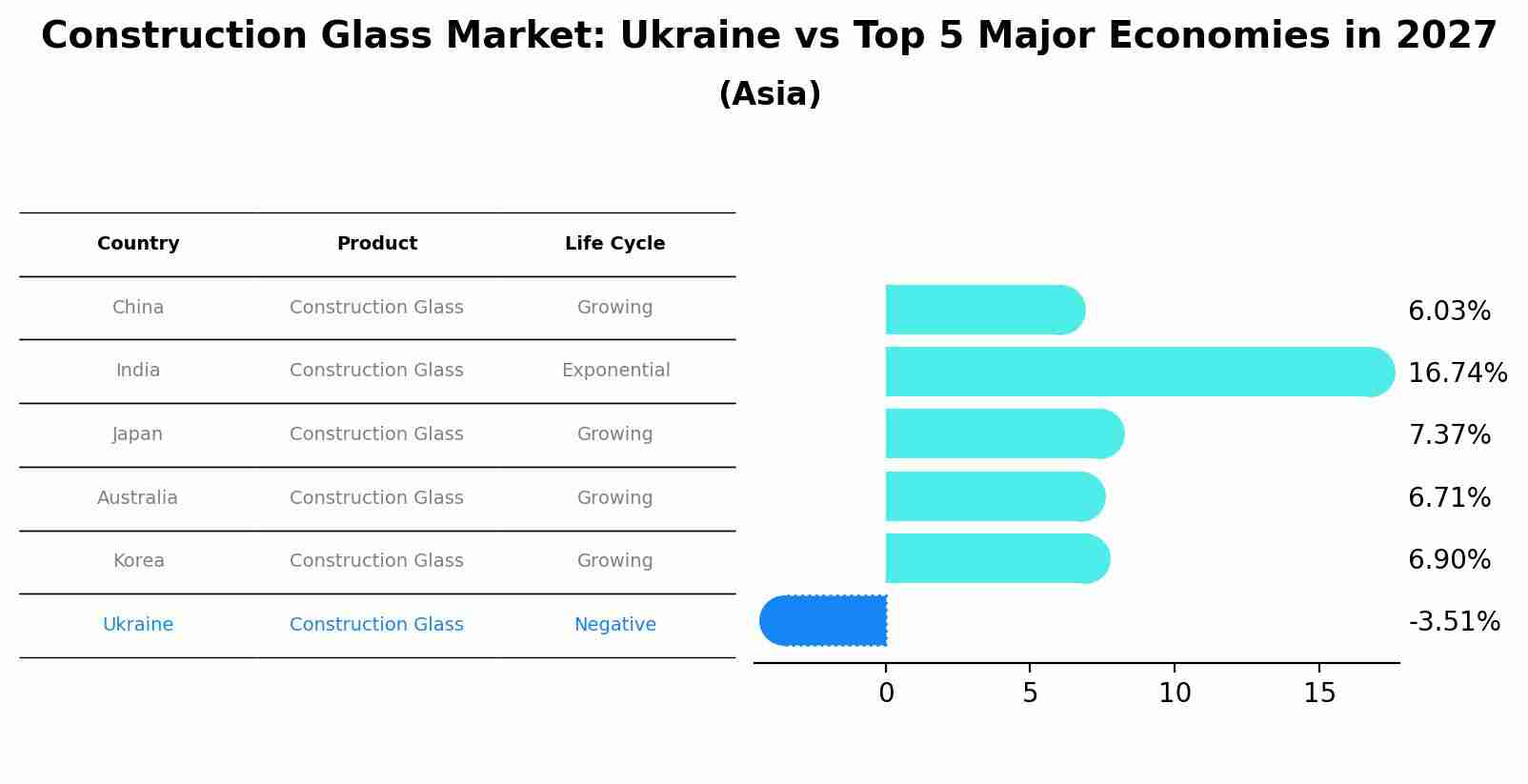 Construction Glass Market: Ukraine vs Top 5 Major Economies in 2027
(Asia)

| Country | Product | Life Cycle |
|---|---|---|
| China | Construction Glass | Growing |
| India | Construction Glass | Exponential |
| Japan | Construction Glass | Growing |
| Australia | Construction Glass | Growing |
| Korea | Construction Glass | Growing |
| Ukraine | Construction Glass | Negative |

6.03%
16.74%
7.37%
6.71%
6.90%
-3.51%

0 5 10 15